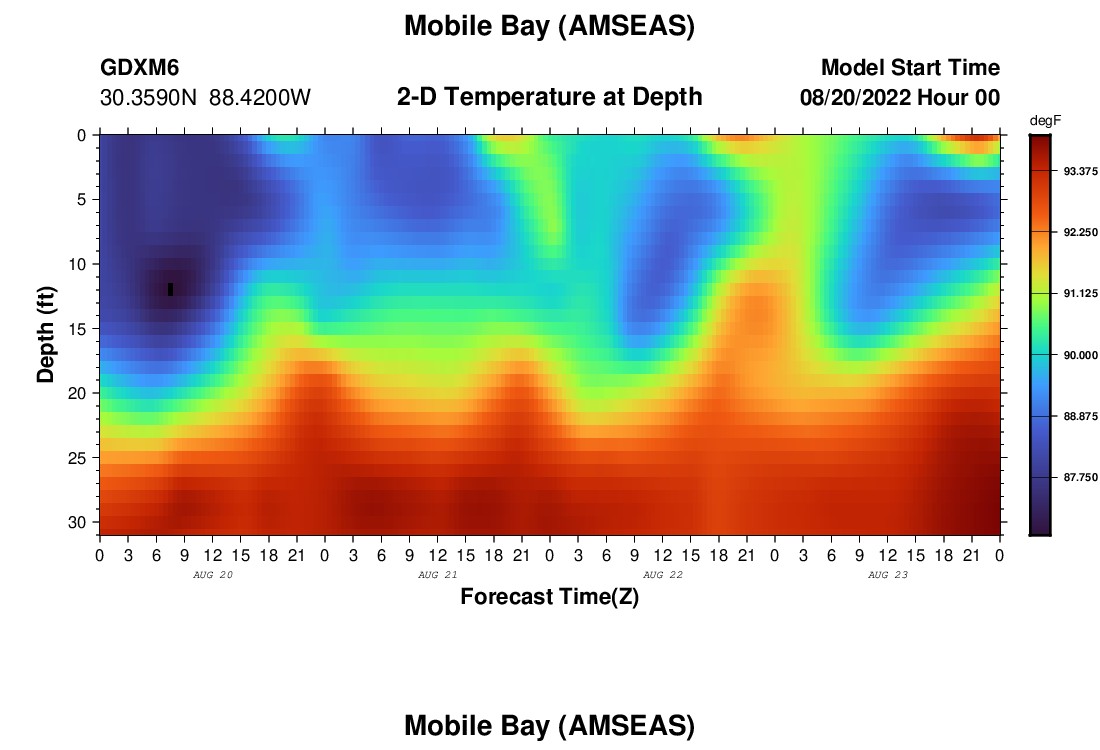 Mobile Bay (AMSEAS)

GDXM6
30.3590N 88.4200W

2-D Temperature at Depth

Model Start Time
08/20/2022 Hour 00

degF
93.375
92.250
91.125
90.000
88.875
87.750

Depth (ft)
0
5
10
15
20
25
30

0 3 6 9 12 15 18 21 0 3 6 9 12 15 18 21 0 3 6 9 12 15 18 21 0 3 6 9 12 15 18 21 0
AUG 20
AUG 21
AUG 22
AUG 23

Forecast Time(Z)

Mobile Bay (AMSEAS)